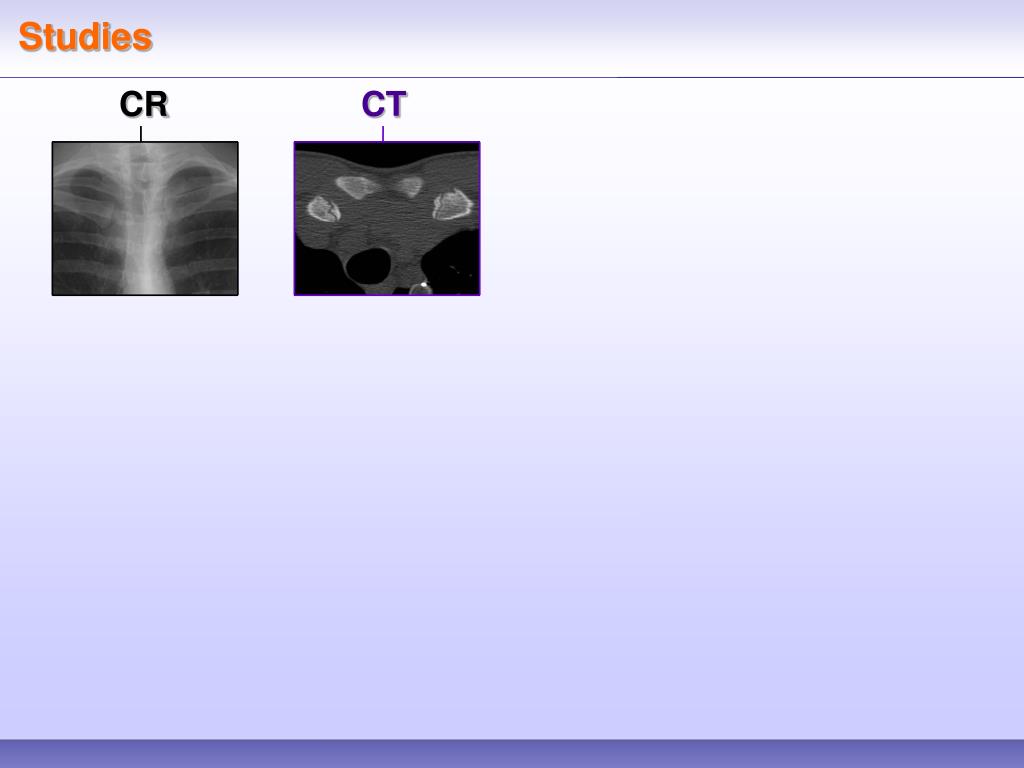 Studies

CR

CT